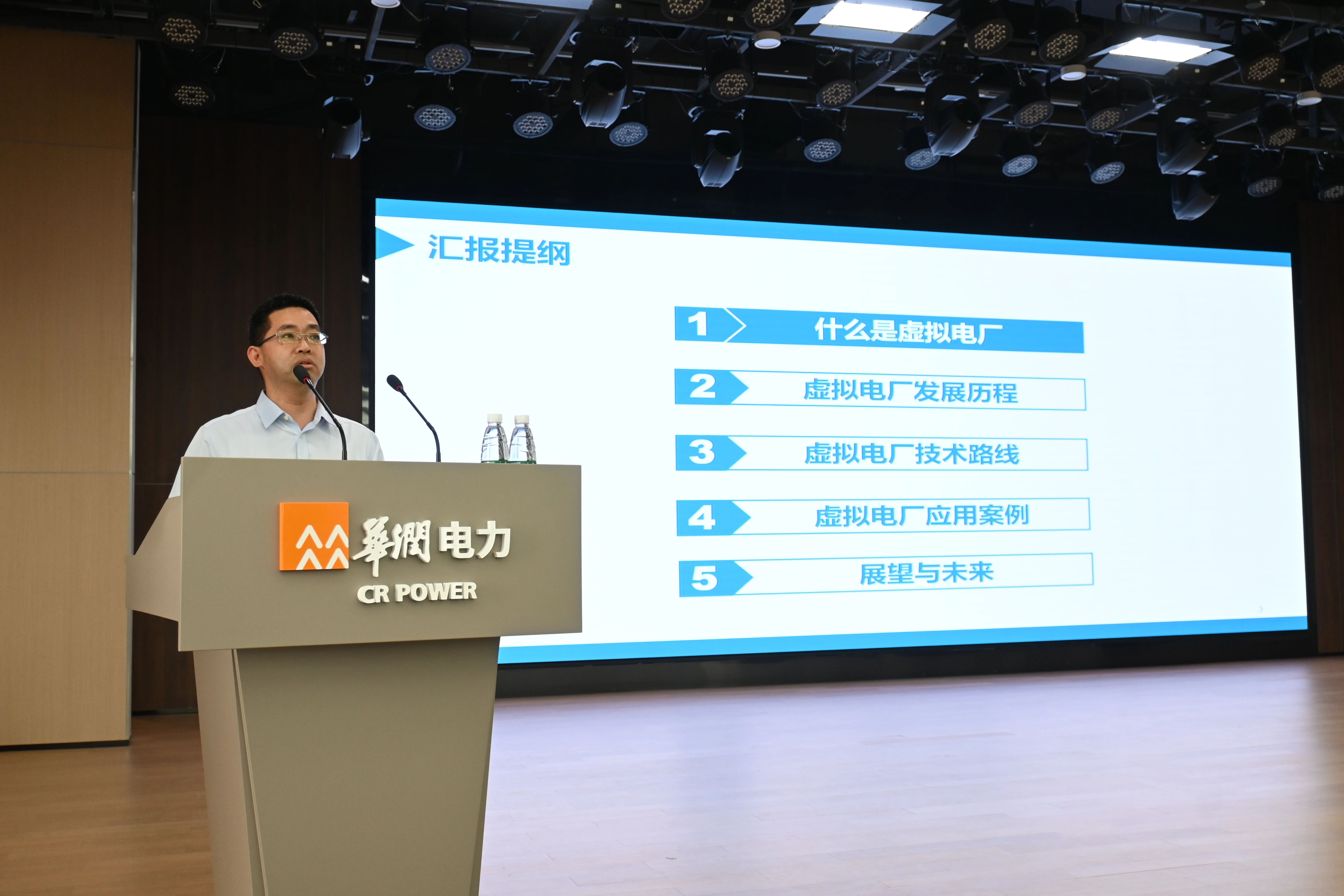 汇报提纲

1 什么是虚拟电厂

2 虚拟电厂发展历程

3 虚拟电厂技术路线

4 虚拟电厂应用案例

5 展望与未来

華潤电力
CR POWER